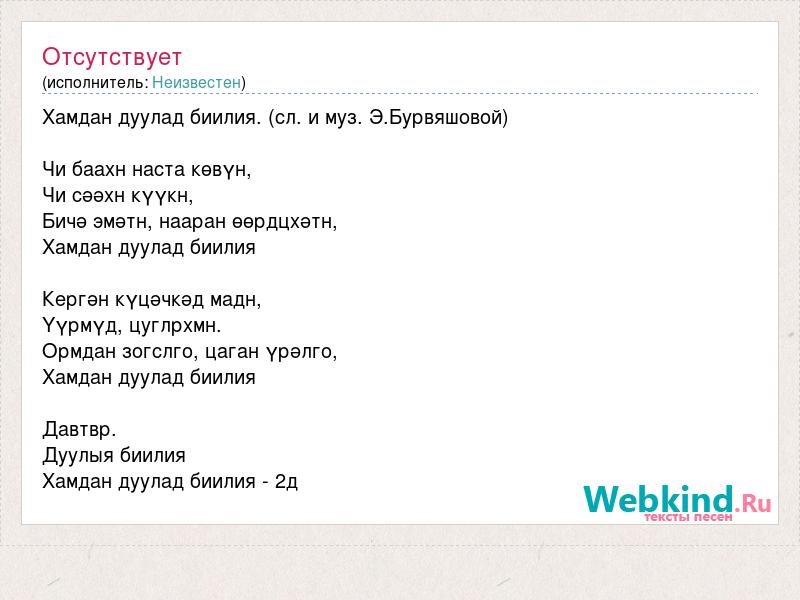 Отсутствует
(исполнитель: Неизвестен)

Хамдан дуулад биилия. (сл. и муз. Э.Бурвяшовой)

Чи баахн наста көвүн,
Чи сәәхн күүкн,
Бичә эмәтн, нааран өөрдцхәтн,
Хамдан дуулад биилия

Кергән күцәчкәд мадн,
Үүрмүд, цуглрхмн.
Ормдан зогслго, цаган үрәлго,
Хамдан дуулад биилия

Давтвр.
Дуулыя биилия
Хамдан дуулад биилия - 2д

Webkind.Ru
тексты песен